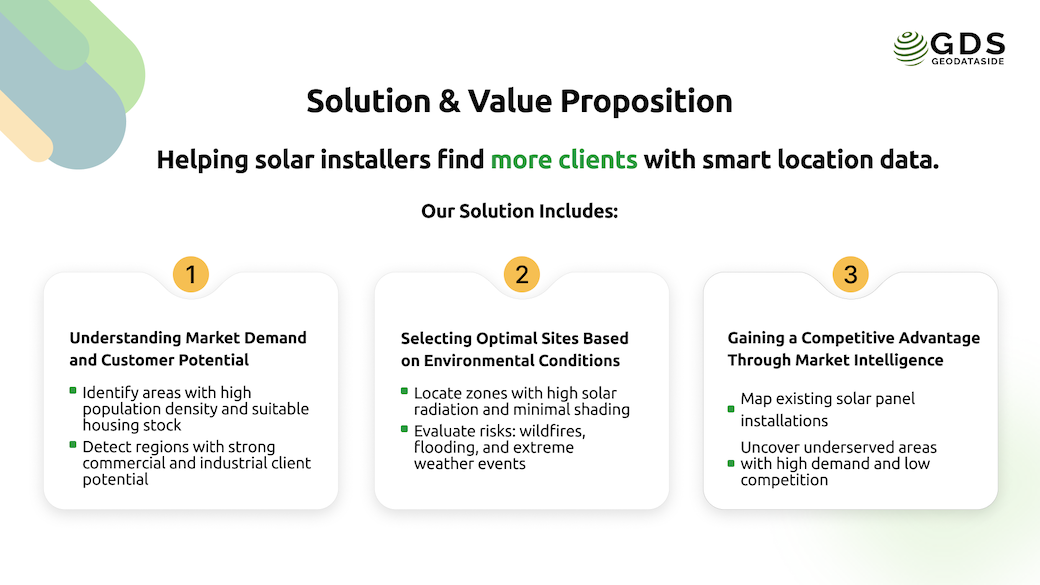 GDS
GEODATASIDE

Solution & Value Proposition

Helping solar installers find more clients with smart location data.

Our Solution Includes:

1

Understanding Market Demand and Customer Potential

- Identify areas with high population density and suitable housing stock
- Detect regions with strong commercial and industrial client potential

2

Selecting Optimal Sites Based on Environmental Conditions

- Locate zones with high solar radiation and minimal shading
- Evaluate risks: wildfires, flooding, and extreme weather events

3

Gaining a Competitive Advantage Through Market Intelligence

- Map existing solar panel installations
- Uncover underserved areas with high demand and low competition